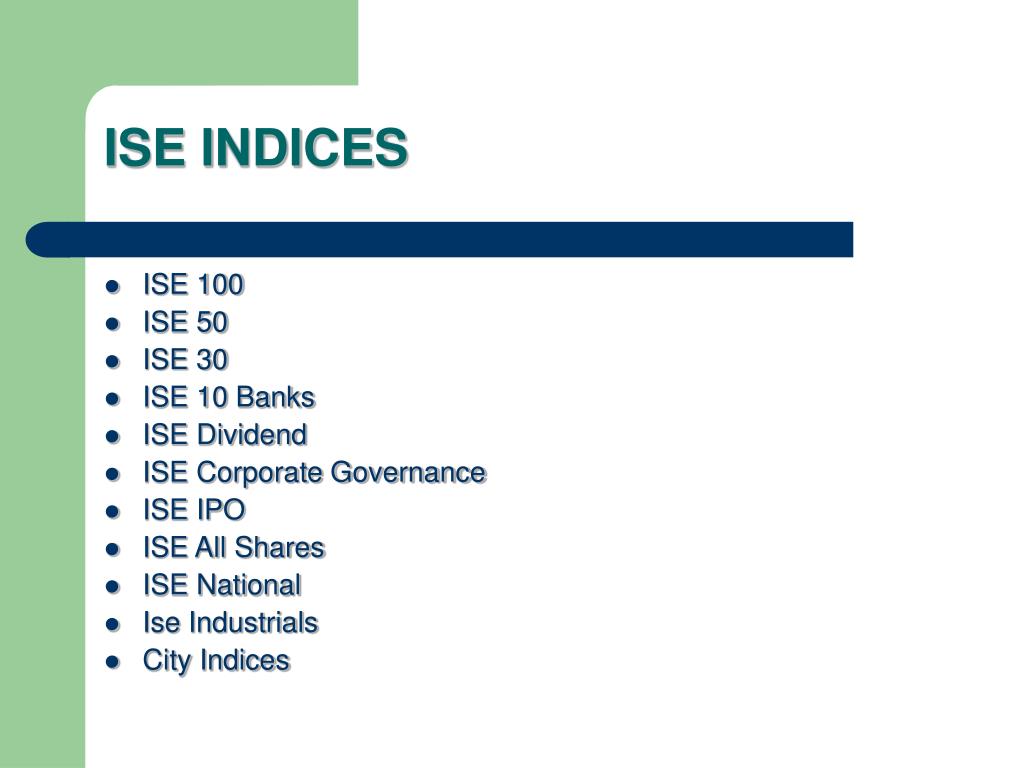 ISE INDICES

- ISE 100
- ISE 50
- ISE 30
- ISE 10 Banks
- ISE Dividend
- ISE Corporate Governance
- ISE IPO
- ISE All Shares
- ISE National
- Ise Industrials
- City Indices